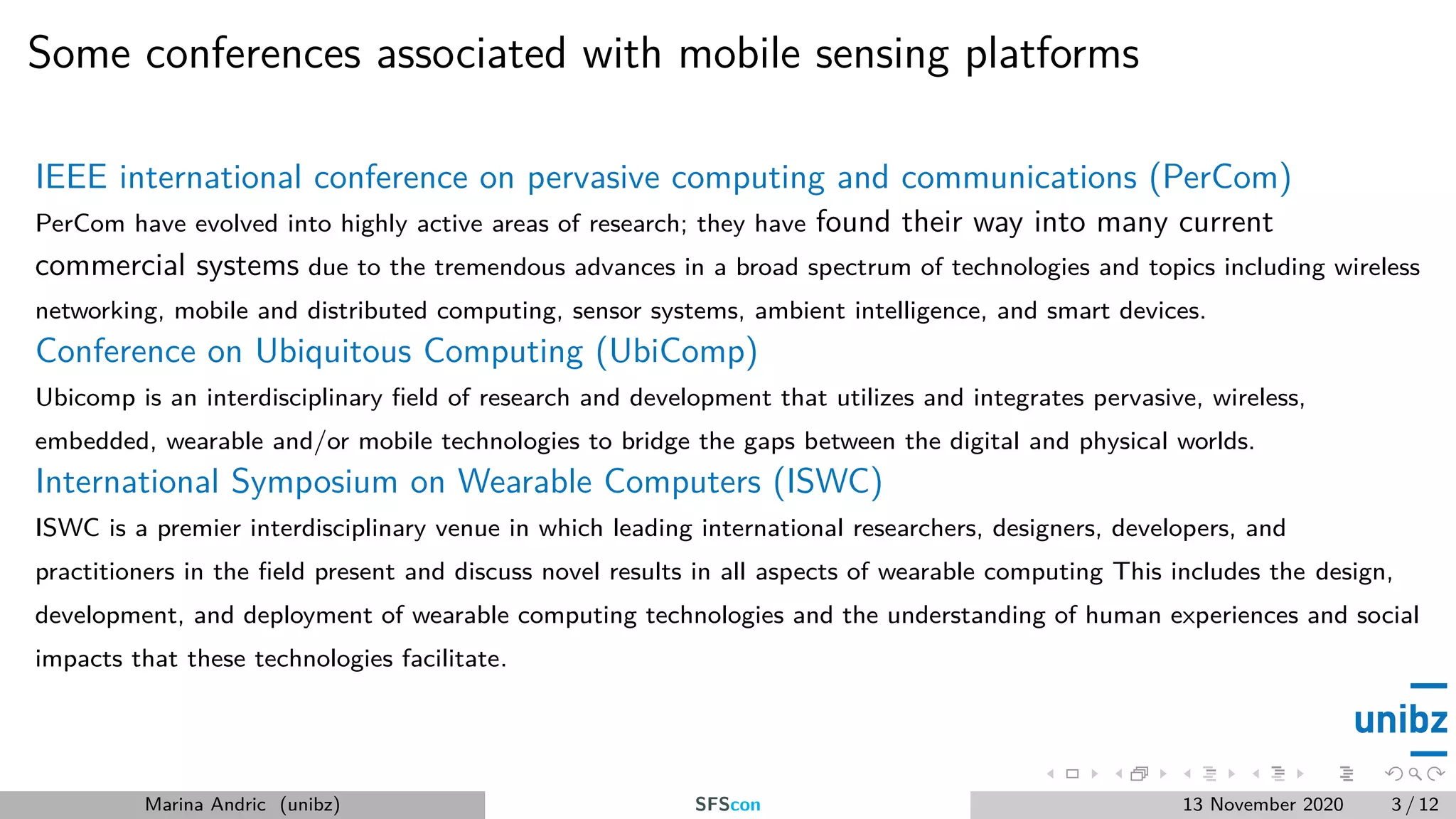 Some conferences associated with mobile sensing platforms

IEEE international conference on pervasive computing and communications (PerCom)

PerCom have evolved into highly active areas of research; they have found their way into many current commercial systems due to the tremendous advances in a broad spectrum of technologies and topics including wireless networking, mobile and distributed computing, sensor systems, ambient intelligence, and smart devices.

Conference on Ubiquitous Computing (UbiComp)

Ubicomp is an interdisciplinary field of research and development that utilizes and integrates pervasive, wireless, embedded, wearable and/or mobile technologies to bridge the gaps between the digital and physical worlds.

International Symposium on Wearable Computers (ISWC)

ISWC is a premier interdisciplinary venue in which leading international researchers, designers, developers, and practitioners in the field present and discuss novel results in all aspects of wearable computing This includes the design, development, and deployment of wearable computing technologies and the understanding of human experiences and social impacts that these technologies facilitate.

unibz

Marina Andric (unibz) SFScon 13 November 2020 3 / 12